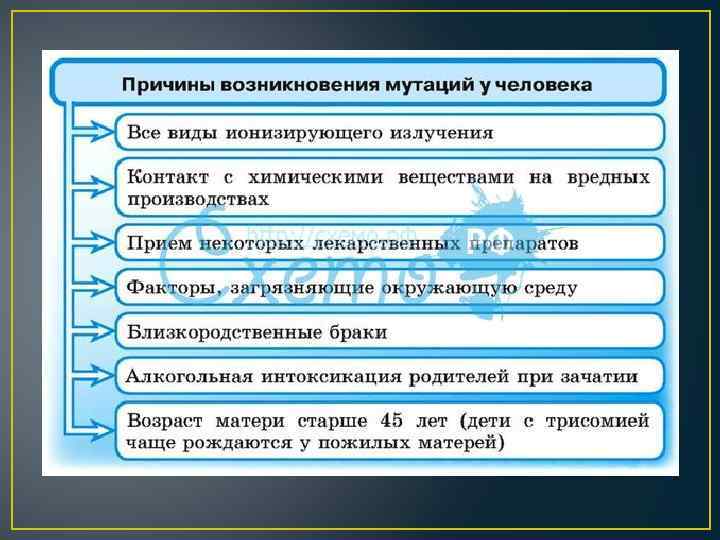 Причины возникновения мутаций у человека

Все виды ионизирующего излучения

Контакт с химическими веществами на вредных производствах

Прием некоторых лекарственных препаратов

Факторы, загрязняющие окружающую среду

Близкородственные браки

Алкогольная интоксикация родителей при зачатии

Возраст матери старше 45 лет (дети с трисомией чаще рождаются у пожилых матерей)

http://схемо.рф
Схемо РФ